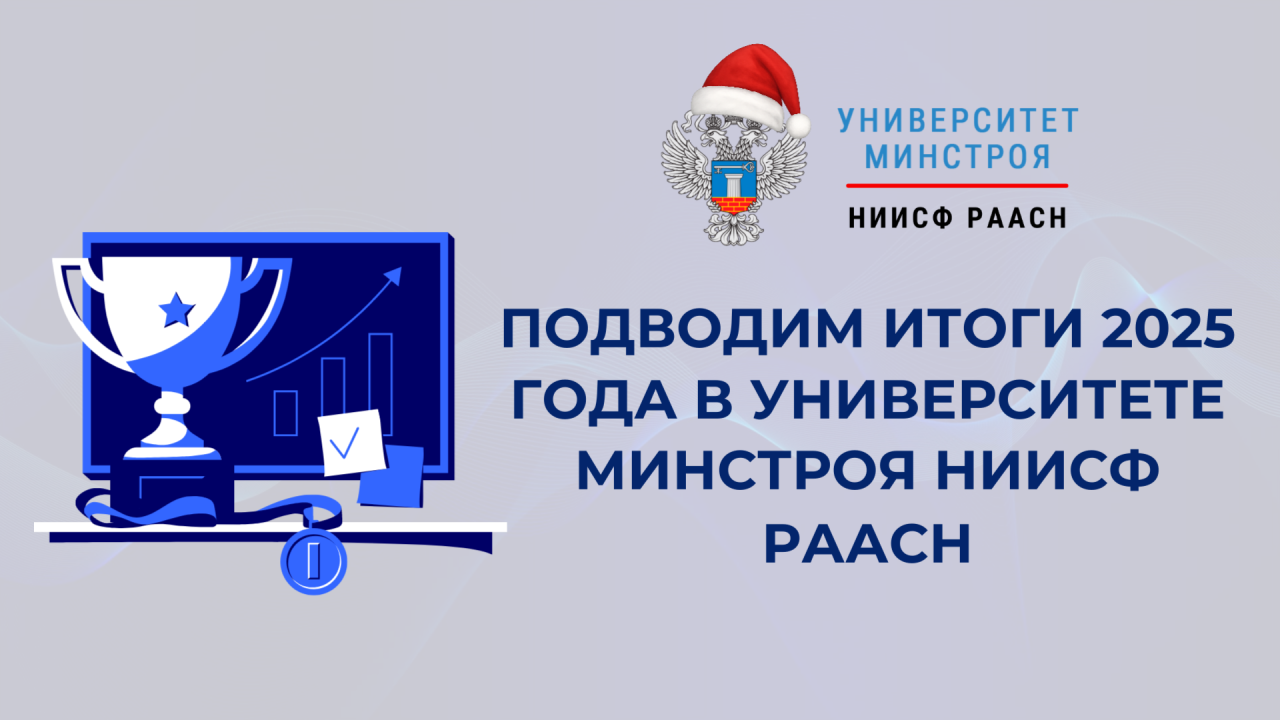 УНИВЕРСИТЕТ МИНСТРОЯ

НИИСФ РААСН

ПОДВОДИМ ИТОГИ 2025 ГОДА В УНИВЕРСИТЕТЕ МИНСТРОЯ НИИСФ РААСН